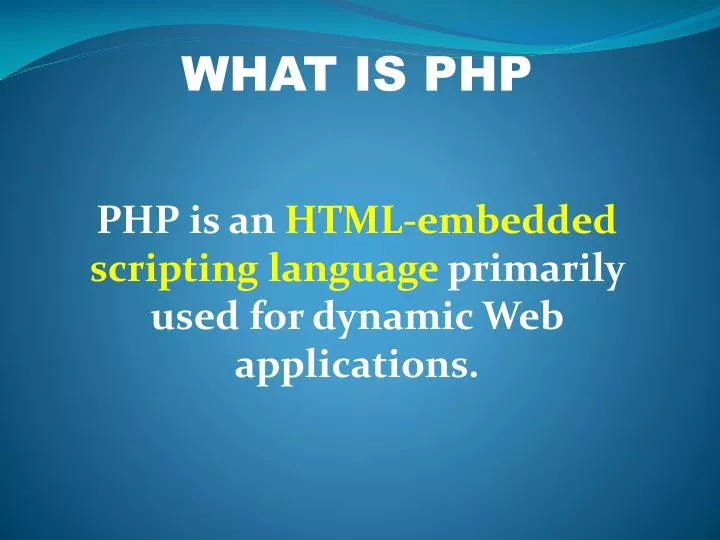 WHAT IS PHP

PHP is an HTML-embedded scripting language primarily used for dynamic Web applications.